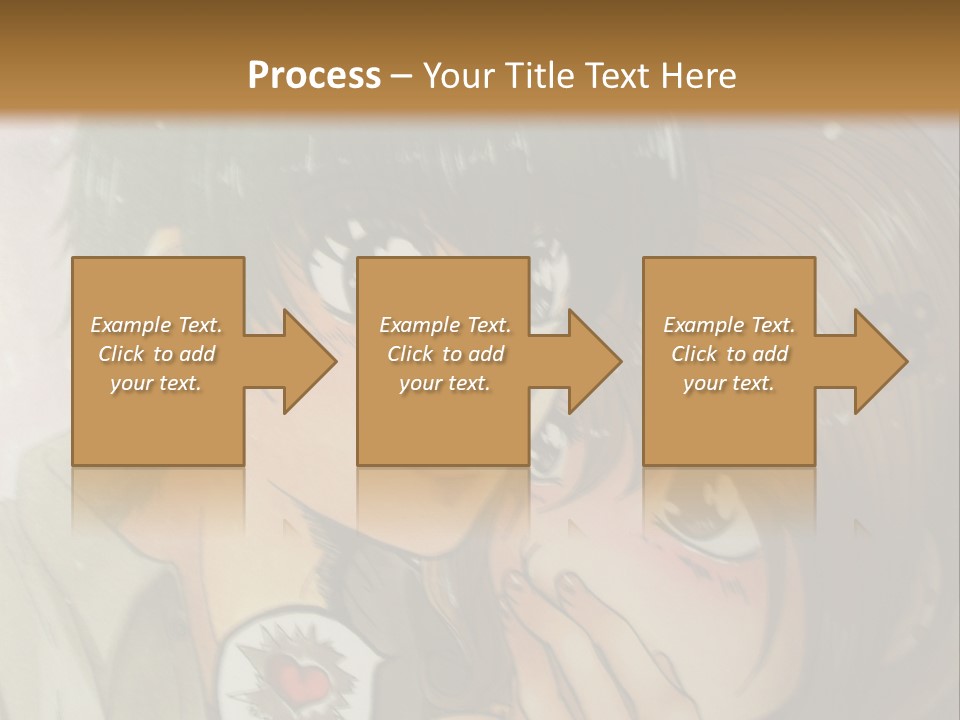 Process – Your Title Text Here

Example Text. Click to add your text.

Example Text. Click to add your text.

Example Text. Click to add your text.